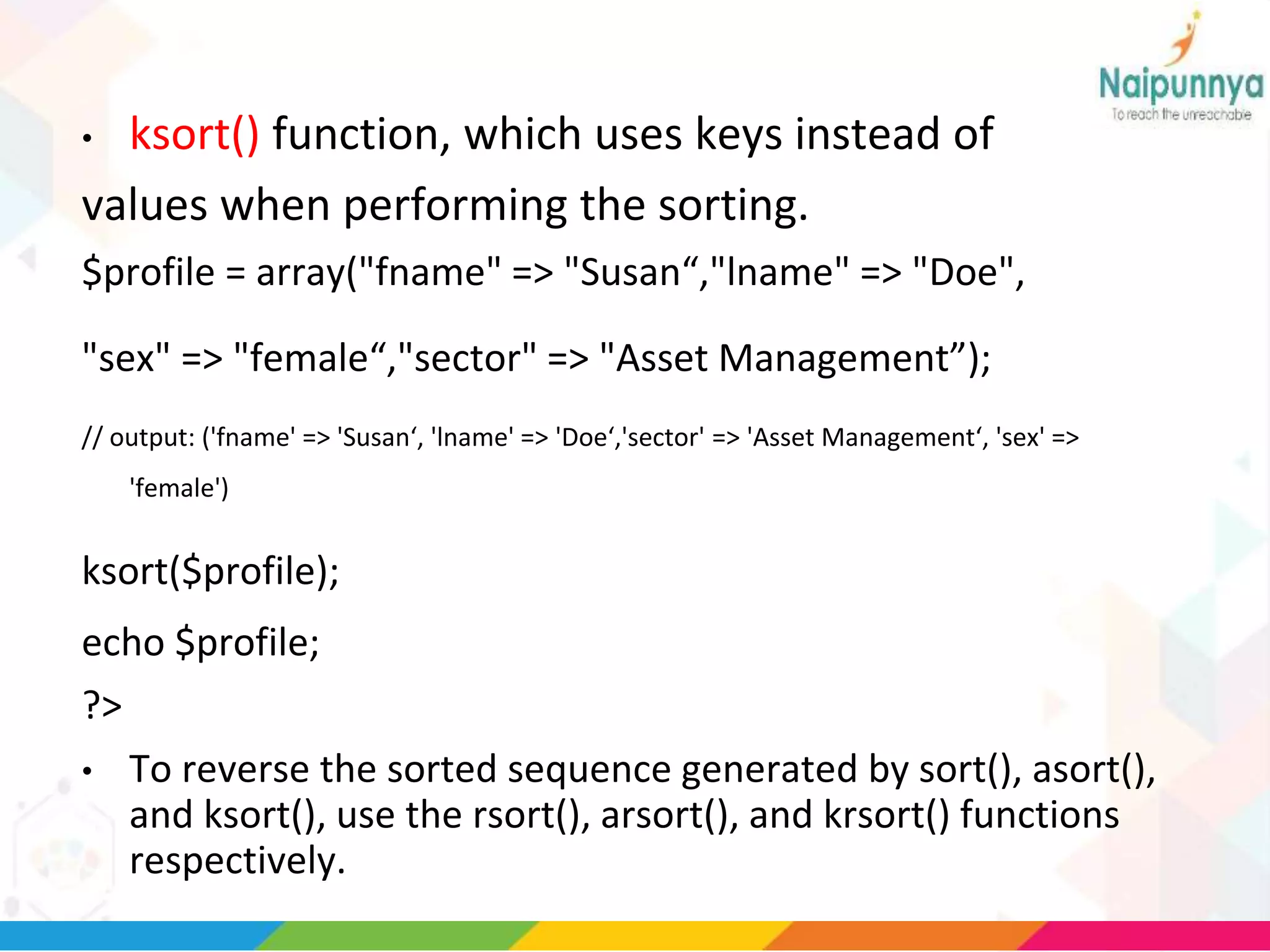 Naipunnya
To reach the unreachable

• ksort() function, which uses keys instead of values when performing the sorting.

$profile = array("fname" => "Susan“,"lname" => "Doe",

"sex" => "female“,"sector" => "Asset Management”);

// output: ('fname' => 'Susan‘, 'lname' => 'Doe‘,'sector' => 'Asset Management‘, 'sex' => 'female')

ksort($profile);

echo $profile;

?>

• To reverse the sorted sequence generated by sort(), asort(), and ksort(), use the rsort(), arsort(), and krsort() functions respectively.